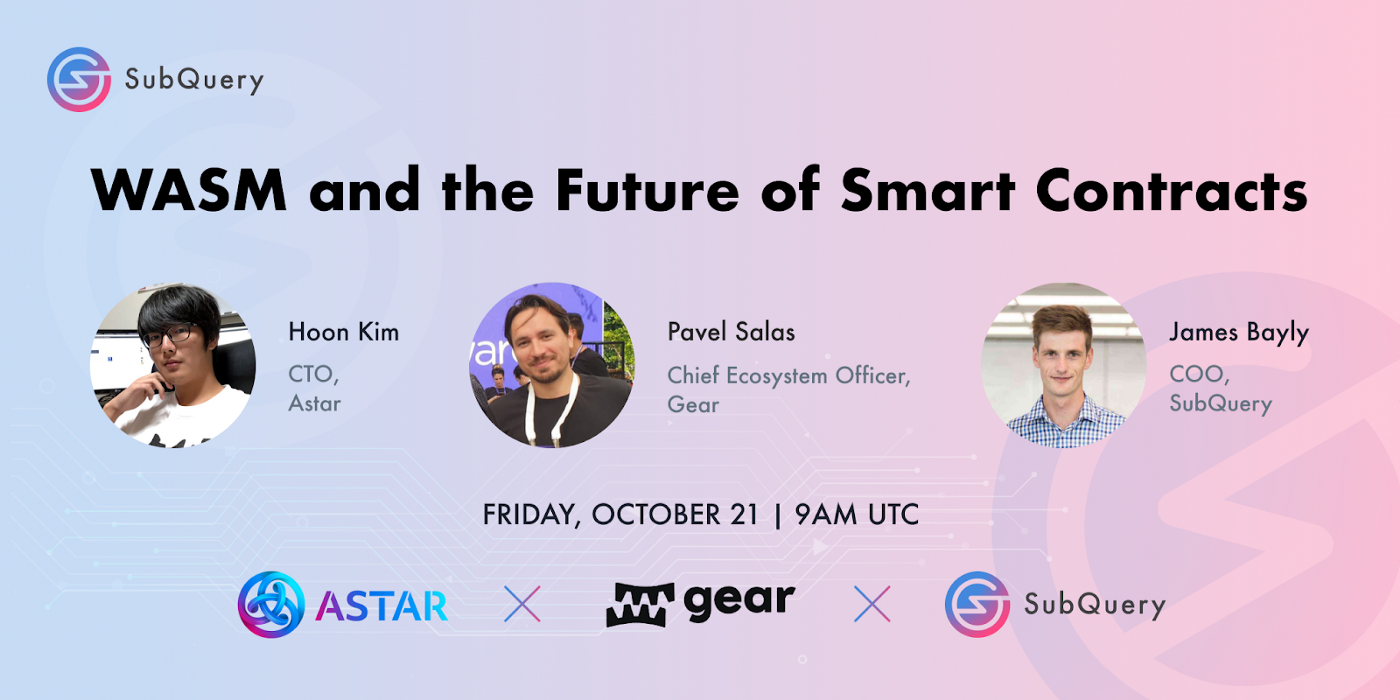 SubQuery

WASM and the Future of Smart Contracts

Hoon Kim
CTO,
Astar

Pavel Salas
Chief Ecosystem Officer,
Gear

James Bayly
COO,
SubQuery

FRIDAY, OCTOBER 21 | 9AM UTC

ASTAR × gear × SubQuery